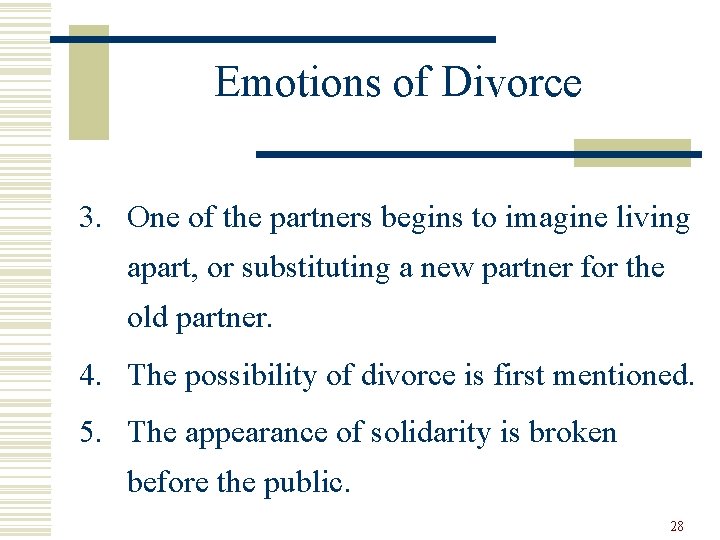 Emotions of Divorce

3. One of the partners begins to imagine living apart, or substituting a new partner for the old partner.

4. The possibility of divorce is first mentioned.

5. The appearance of solidarity is broken before the public.

28